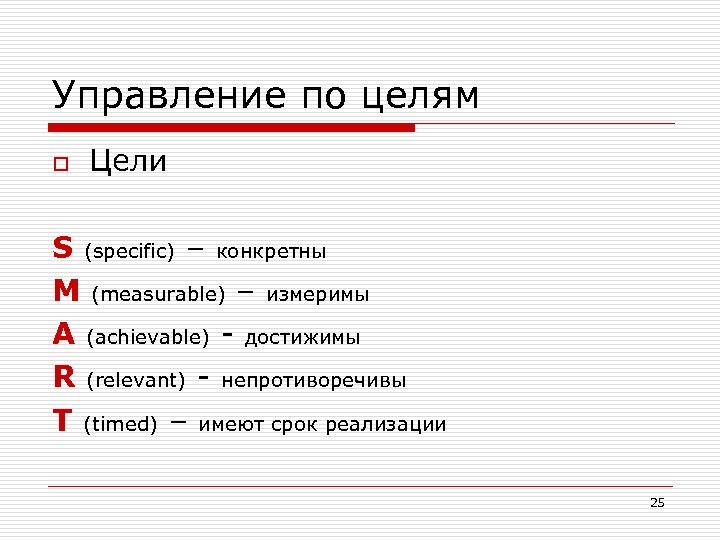 Управление по целям

Цели

S (specific) – конкретны

M (measurable) – измеримы

A (achievable) - достижимы

R (relevant) - непротиворечивы

T (timed) – имеют срок реализации

25